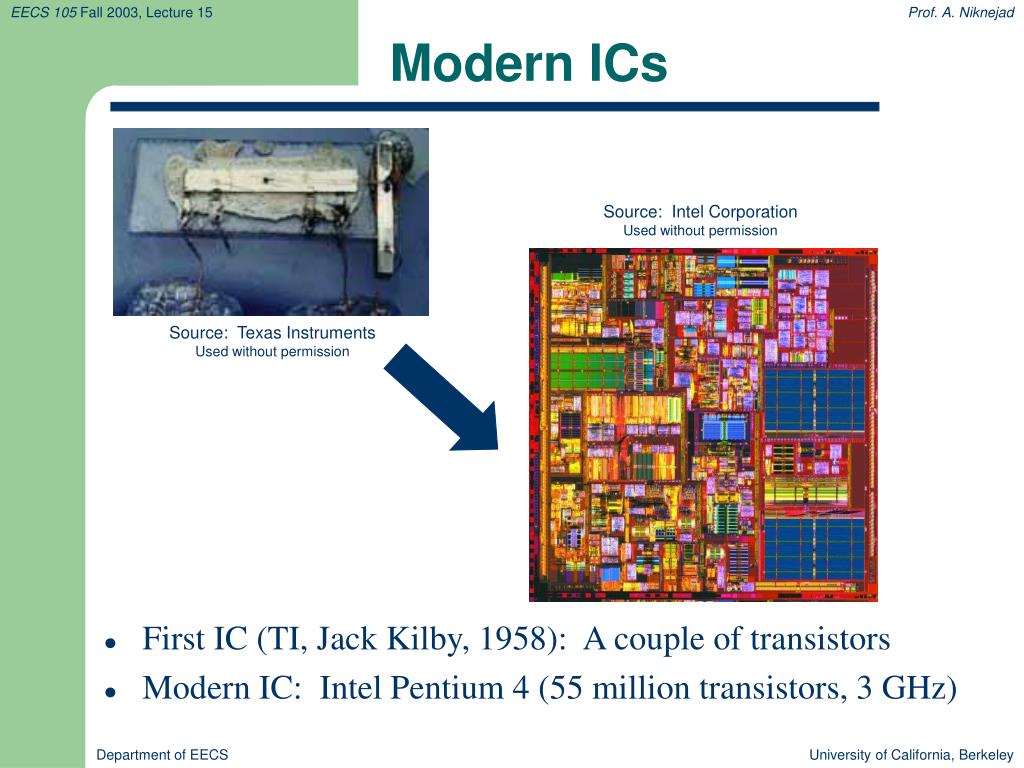 EECS 105 Fall 2003, Lecture 15

Prof. A. Niknejad

Modern ICs

Source: Texas Instruments
Used without permission

Source: Intel Corporation
Used without permission

- First IC (TI, Jack Kilby, 1958): A couple of transistors
- Modern IC: Intel Pentium 4 (55 million transistors, 3 GHz)

Department of EECS

University of California, Berkeley